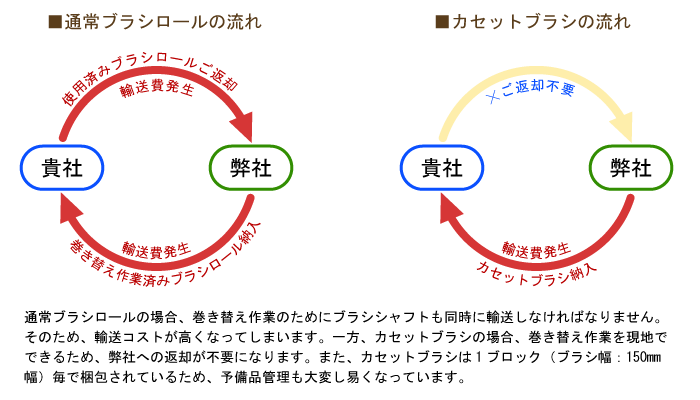 ■通常ブラシロールの流れ

使用済みブラシロールご返却
輸送費発生

貴社

弊社

輸送費発生
巻き替え作業済みブラシロール納入

■カセットブラシの流れ

×ご返却不要

貴社

弊社

輸送費発生
カセットブラシ納入

通常ブラシロールの場合、巻き替え作業のためにブラシシャフトも同時に輸送しなければなりません。そのため、輸送コストが高くなってしまいます。一方、カセットブラシの場合、巻き替え作業を現地でできるため、弊社への返却が不要になります。また、カセットブラシは１ブロック（ブラシ幅：150mm幅）毎で梱包されているため、予備品管理も大変し易くなっています。